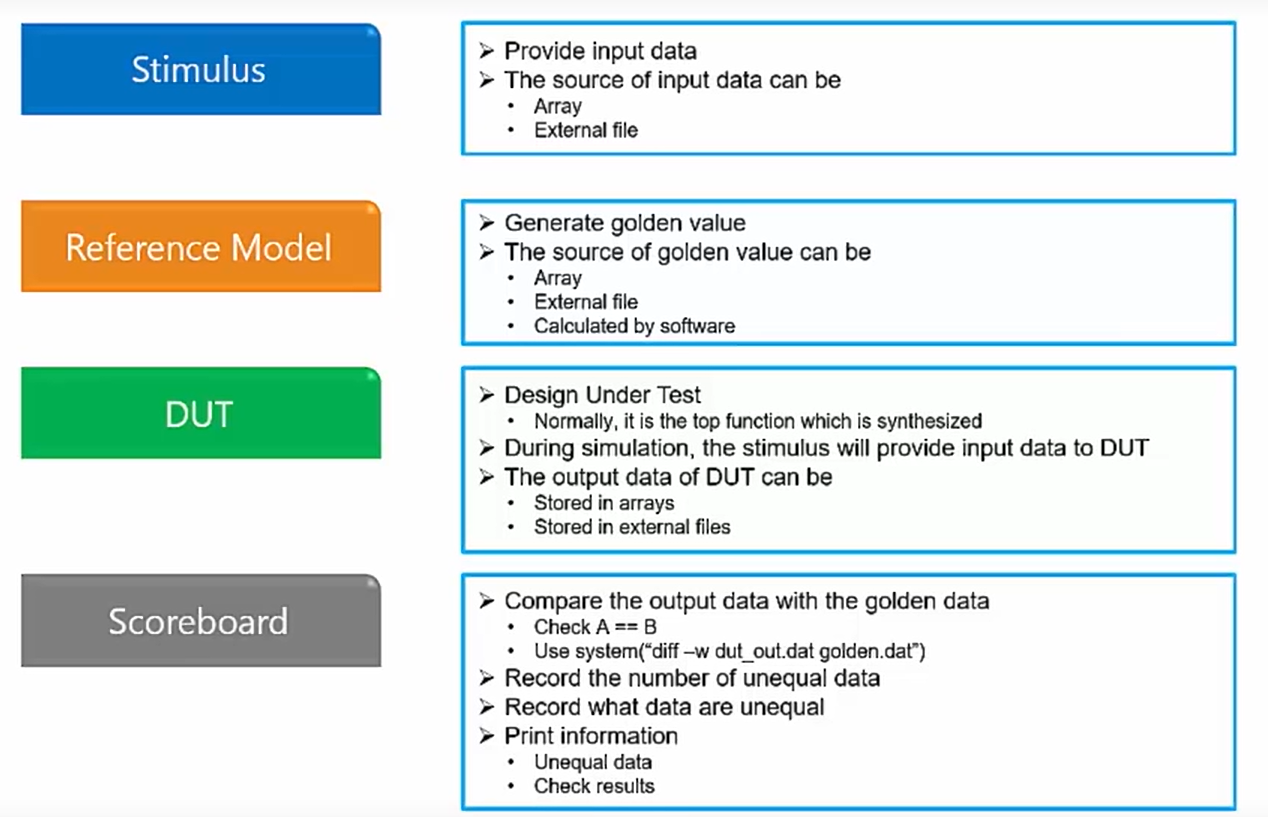 Stimulus

➢ Provide input data
➢ The source of input data can be
• Array
• External file

Reference Model

➢ Generate golden value
➢ The source of golden value can be
• Array
• External file
• Calculated by software

DUT

➢ Design Under Test
• Normally, it is the top function which is synthesized
➢ During simulation, the stimulus will provide input data to DUT
➢ The output data of DUT can be
• Stored in arrays
• Stored in external files

Scoreboard

➢ Compare the output data with the golden data
• Check A == B
• Use system("diff –w dut_out.dat golden.dat")
➢ Record the number of unequal data
➢ Record what data are unequal
➢ Print information
• Unequal data
• Check results